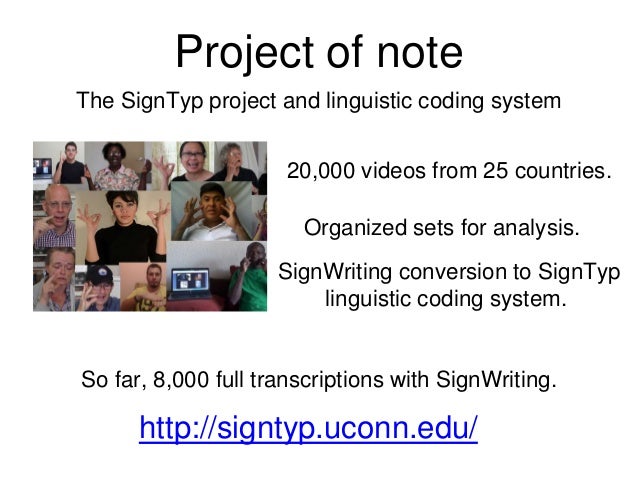 Project of note

The SignTyp project and linguistic coding system

20,000 videos from 25 countries.

Organized sets for analysis.

SignWriting conversion to SignTyp linguistic coding system.

So far, 8,000 full transcriptions with SignWriting.

http://signtyp.uconn.edu/